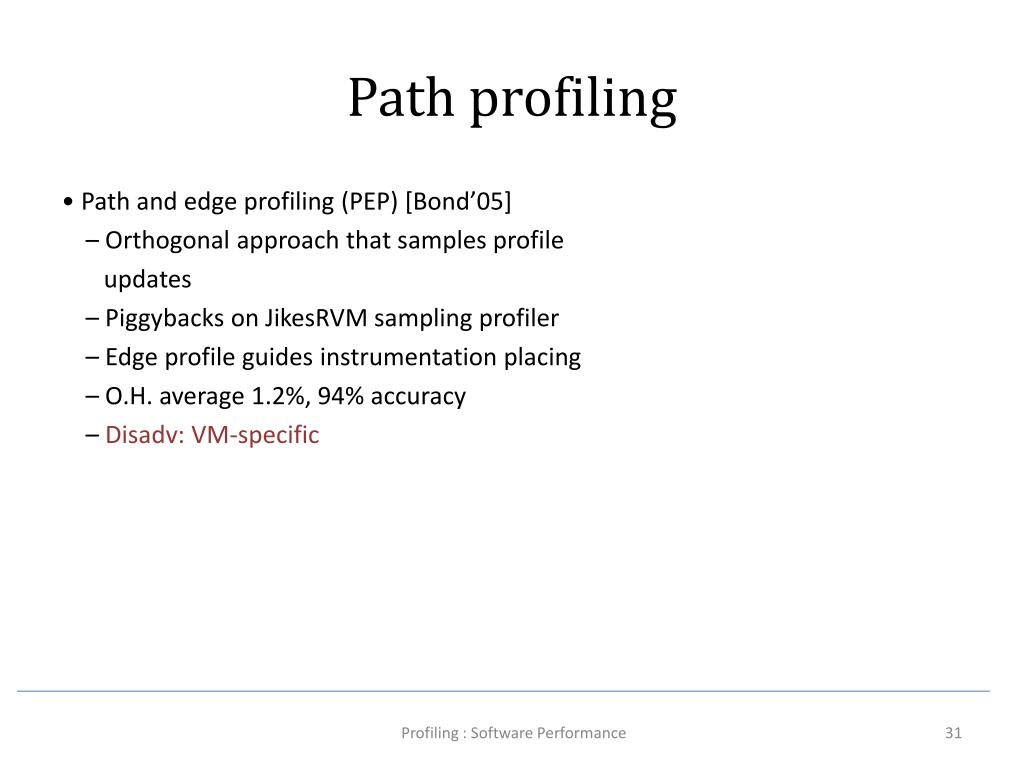 Path profiling

• Path and edge profiling (PEP) [Bond’05]

– Orthogonal approach that samples profile updates

– Piggybacks on JikesRVM sampling profiler

– Edge profile guides instrumentation placing

– O.H. average 1.2%, 94% accuracy

– Disadv: VM-specific

Profiling : Software Performance

31